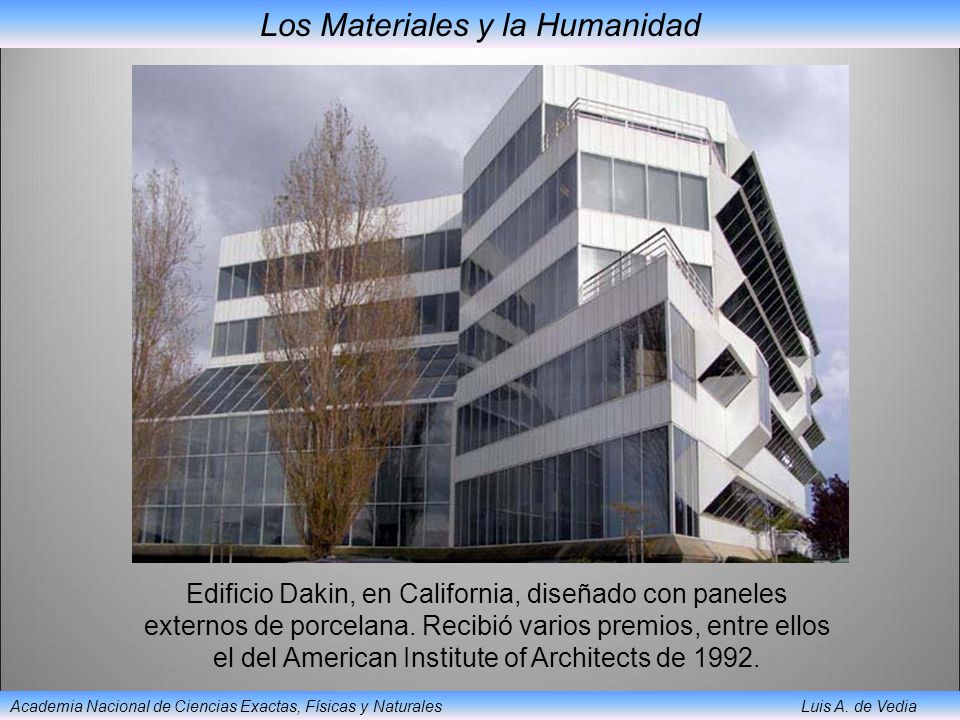 Los Materiales y la Humanidad

Edificio Dakin, en California, diseñado con paneles externos de porcelana. Recibió varios premios, entre ellos el del American Institute of Architects de 1992.

Academia Nacional de Ciencias Exactas, Físicas y Naturales

Luis A. de Vedia